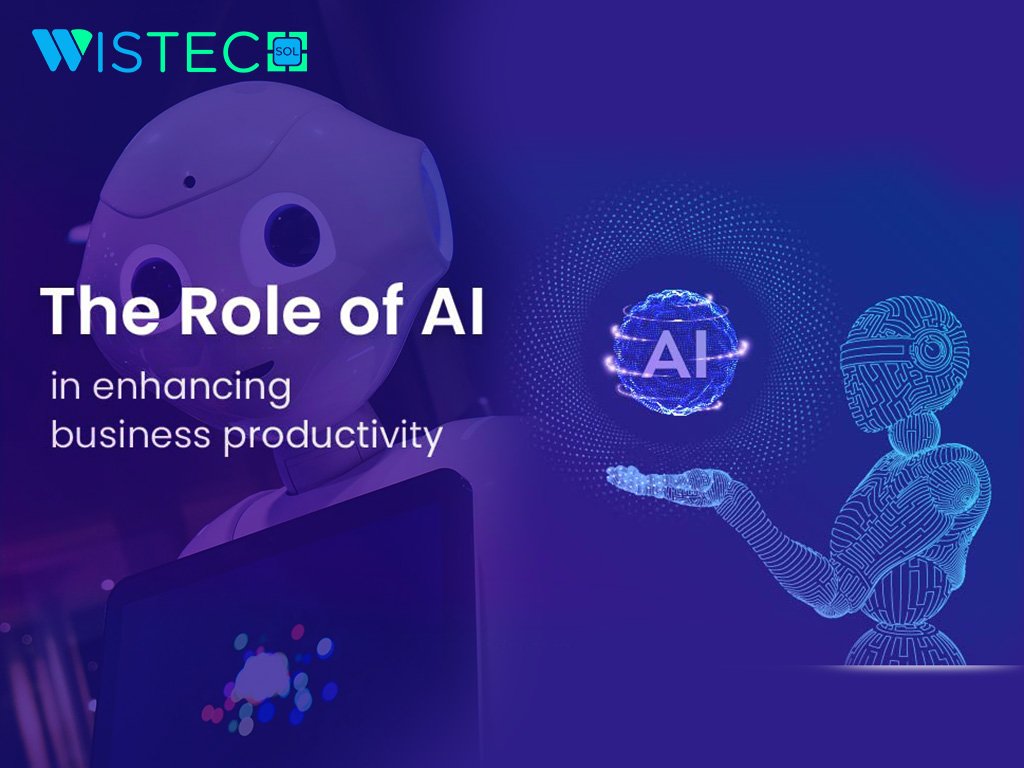 WISTEC SOL

The Role of AI
in enhancing business productivity

AI